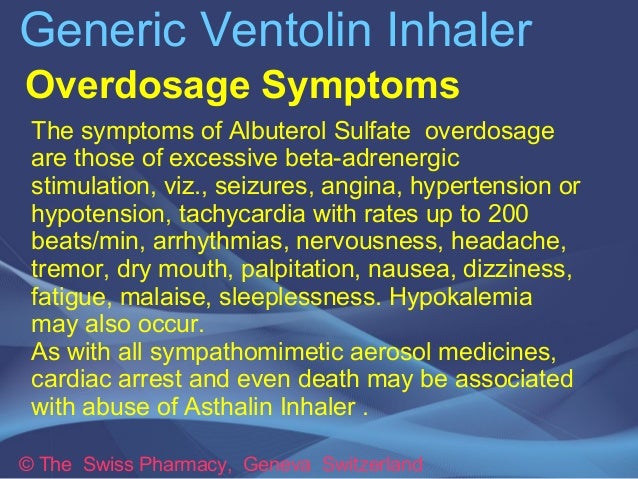 Generic Ventolin Inhaler

Overdosage Symptoms

The symptoms of Albuterol Sulfate overdosage are those of excessive beta-adrenergic stimulation, viz., seizures, angina, hypertension or hypotension, tachycardia with rates up to 200 beats/min, arrhythmias, nervousness, headache, tremor, dry mouth, palpitation, nausea, dizziness, fatigue, malaise, sleeplessness. Hypokalemia may also occur.
As with all sympathomimetic aerosol medicines, cardiac arrest and even death may be associated with abuse of Asthalin Inhaler .

© The Swiss Pharmacy, Geneva Switzerland